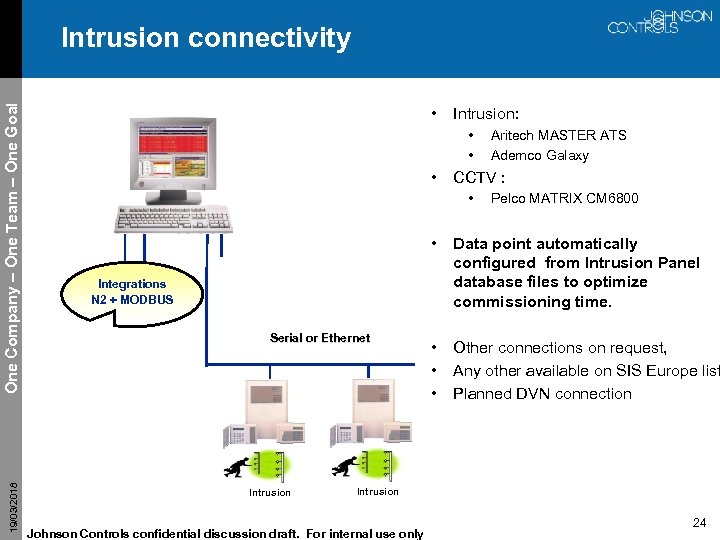 Intrusion connectivity

JOHNSON CONTROLS

One Company – One Team – One Goal

Integrations
N2 + MODBUS

Serial or Ethernet

Intrusion

Intrusion

• Intrusion:
  • Aritech MASTER ATS
  • Ademco Galaxy
• CCTV :
  • Pelco MATRIX CM6800

• Data point automatically configured from Intrusion Panel database files to optimize commissioning time.

• Other connections on request,
• Any other available on SIS Europe list
• Planned DVN connection

19/03/2016

Johnson Controls confidential discussion draft. For internal use only

24